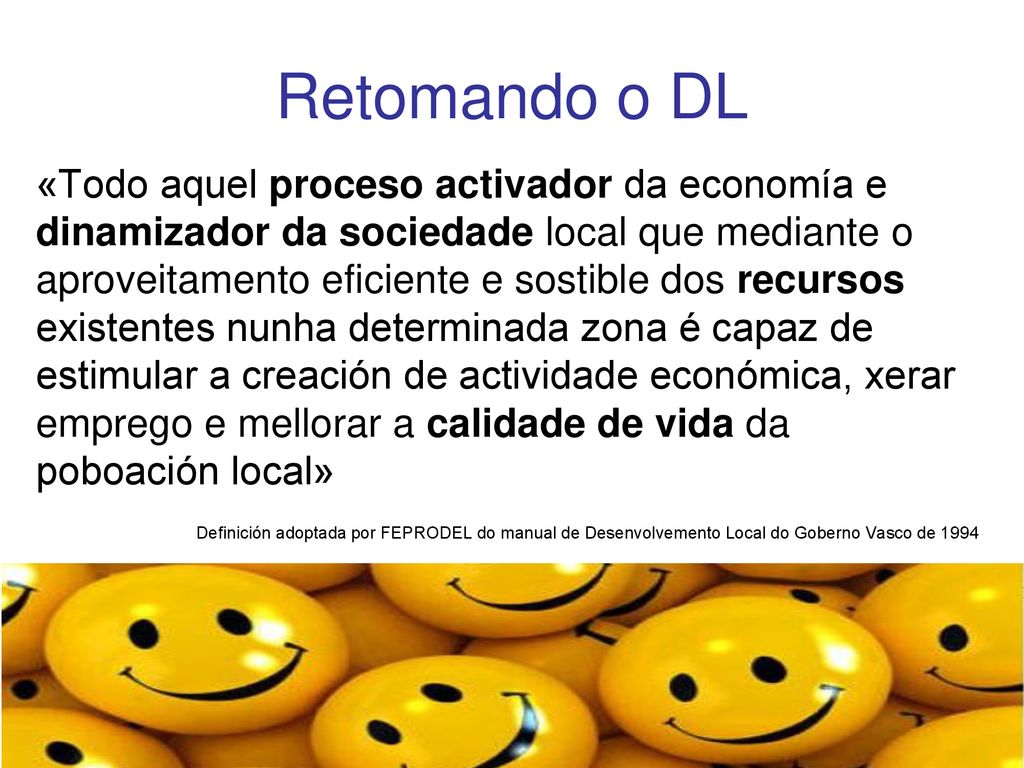 Retomando o DL

«Todo aquel proceso activador da economía e dinamizador da sociedade local que mediante o aproveitamento eficiente e sostible dos recursos existentes nunha determinada zona é capaz de estimular a creación de actividade económica, xerar emprego e mellorar a calidade de vida da poboación local»

Definición adoptada por FEPRODEL do manual de Desenvolvemento Local do Goberno Vasco de 1994